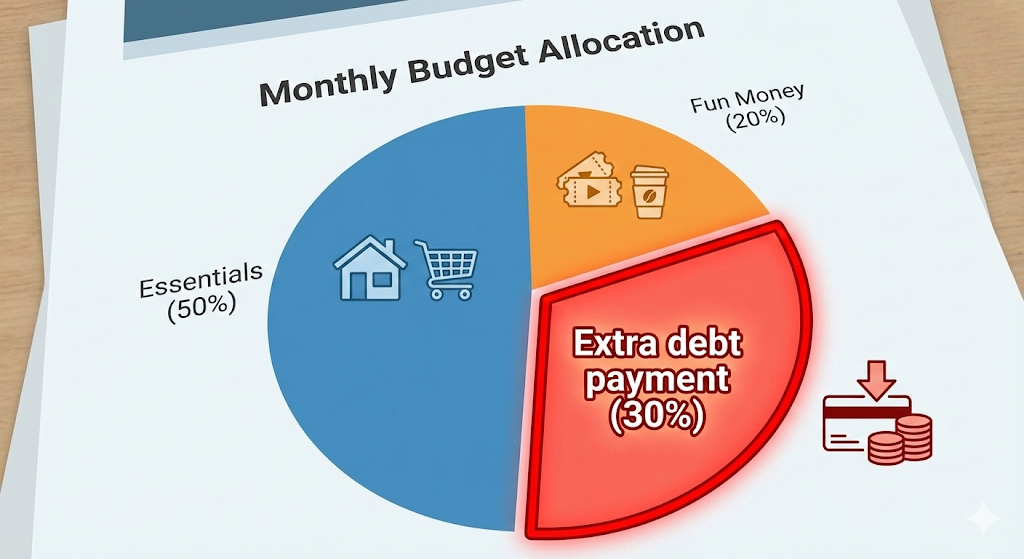 Monthly Budget Allocation

Fun Money
(20%)

Essentials
(50%)

Extra debt
payment
(30%)